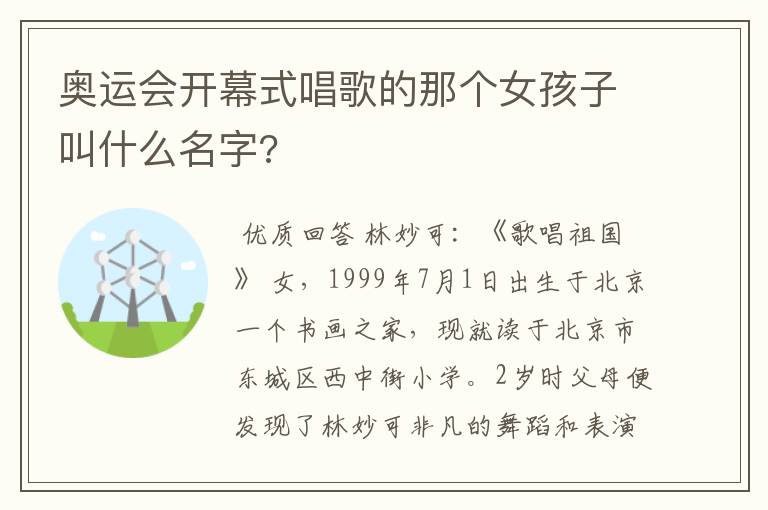 奥运会开幕式唱歌的那个女孩子叫什么名字?

优质回答 林妙可:《歌唱祖国》 女,1999年7月1日出生于北京一个书画之家,现就读于北京市东城区西中街小学。2岁时父母便发现了林妙可非凡的舞蹈和表演